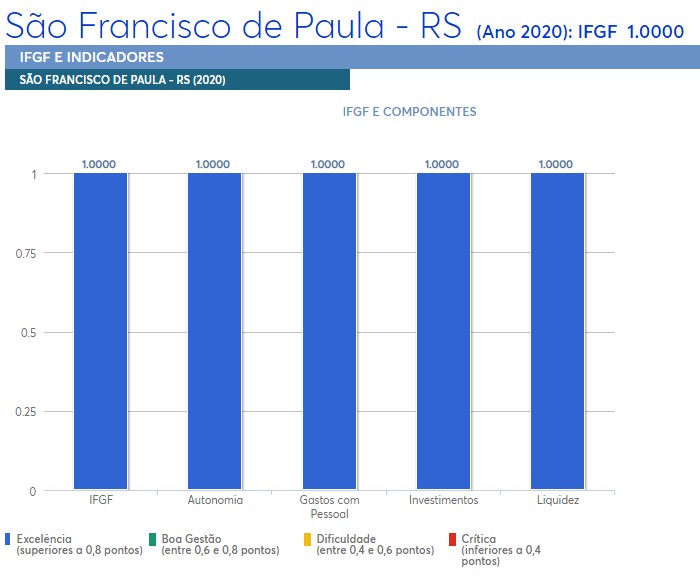 São Francisco de Paula - RS (Ano 2020): IFGF 1.0000

IFGF E INDICADORES

SÃO FRANCISCO DE PAULA - RS (2020)

IFGF E COMPONENTES

1.0000
1.0000
1.0000
1.0000
1.0000

1
0.75
0.5
0.25
0

IFGF
Autonomia
Gastos com Pessoal
Investimentos
Liquidez

Excelência (superiores a 0,8 pontos)
Boa Gestão (entre 0,6 e 0,8 pontos)
Dificuldade (entre 0,4 e 0,6 pontos)
Crítica (inferiores a 0,4 pontos)